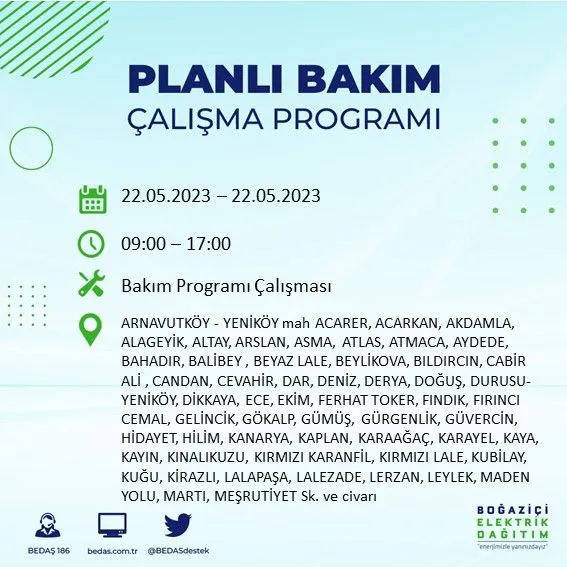 PLANLI BAKIM
ÇALIŞMA PROGRAMI

22.05.2023 – 22.05.2023

09:00 – 17:00

Bakım Programı Çalışması

ARNAVUTKÖY - YENİKÖY mah ACARER, ACARKAN, AKDAMLA, ALAGEYİK, ALTAY, ARSLAN, ASMA, ATLAS, ATMACA, AYDEDE, BAHADIR, BALİBEY , BEYAZ LALE, BEYLİKOVA, BILDIRCIN, CABİR ALİ , CANDAN, CEVAHİR, DAR, DENİZ, DERYA, DOĞUŞ, DURUSU-YENİKÖY, DİKKAYA, ECE, EKİM, FERHAT TOKER, FINDIK, FIRINCI CEMAL, GELİNCİK, GÖKALP, GÜMÜŞ, GÜRGENLİK, GÜVERCİN, HİDAYET, HİLİM, KANARYA, KAPLAN, KARAAĞAÇ, KARAYEL, KAYA, KAYIN, KINALIKUZU, KIRMIZI KARANFİL, KIRMIZI LALE, KUBİLAY, KUĞU, KİRAZLI, LALAPAŞA, LALEZADE, LERZAN, LEYLEK, MADEN YOLU, MARTI, MEŞRUTİYET Sk. ve civarı

BEDAŞ 186
bedas.com.tr
@BEDASdestek

BOĞAZİÇİ
ELEKTRİK
DAĞITIM
"enerjimizle yanınızdayız"